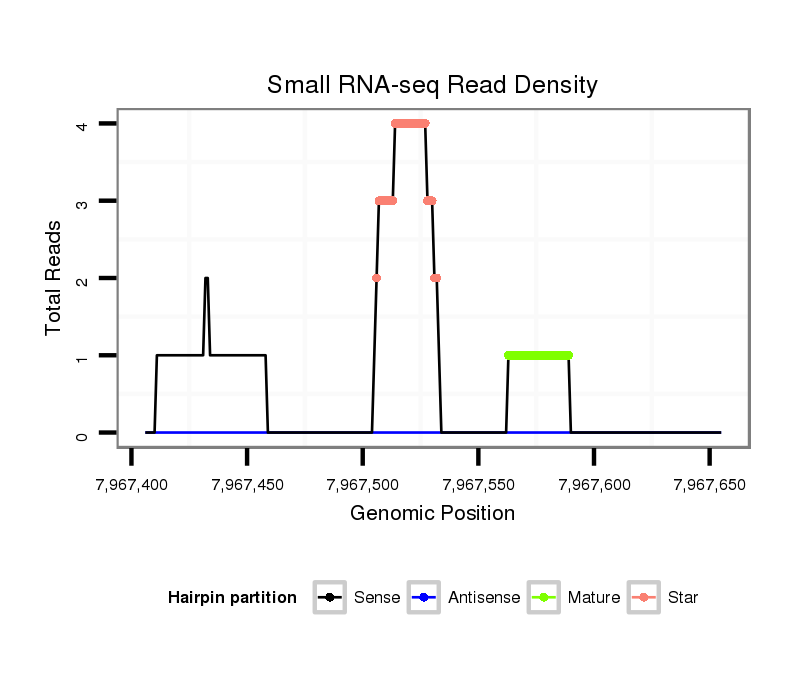 Small RNA-seq Read Density

Total Reads

4
3
2
1
0

7,967,400 7,967,450 7,967,500 7,967,550 7,967,600 7,967,650

Genomic Position

Hairpin partition Sense Antisense Mature Star